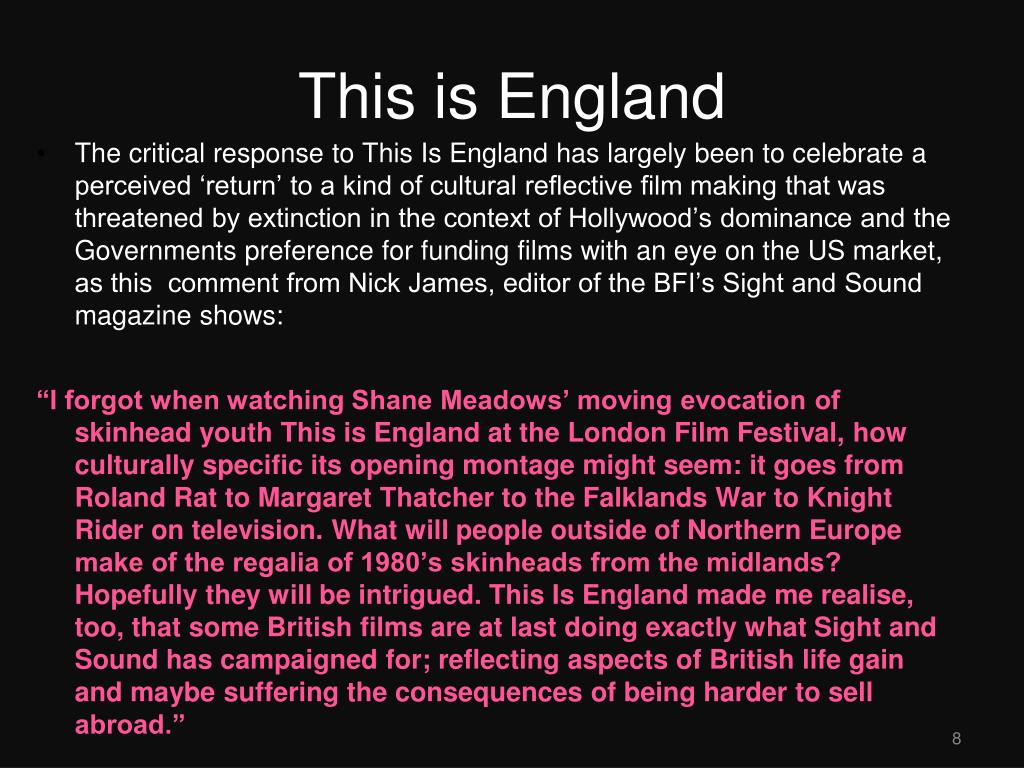 This is England

• The critical response to This Is England has largely been to celebrate a perceived ‘return’ to a kind of cultural reflective film making that was threatened by extinction in the context of Hollywood’s dominance and the Governments preference for funding films with an eye on the US market, as this comment from Nick James, editor of the BFI’s Sight and Sound magazine shows:

“I forgot when watching Shane Meadows’ moving evocation of skinhead youth This is England at the London Film Festival, how culturally specific its opening montage might seem: it goes from Roland Rat to Margaret Thatcher to the Falklands War to Knight Rider on television. What will people outside of Northern Europe make of the regalia of 1980’s skinheads from the midlands? Hopefully they will be intrigued. This Is England made me realise, too, that some British films are at last doing exactly what Sight and Sound has campaigned for; reflecting aspects of British life gain and maybe suffering the consequences of being harder to sell abroad.”

8